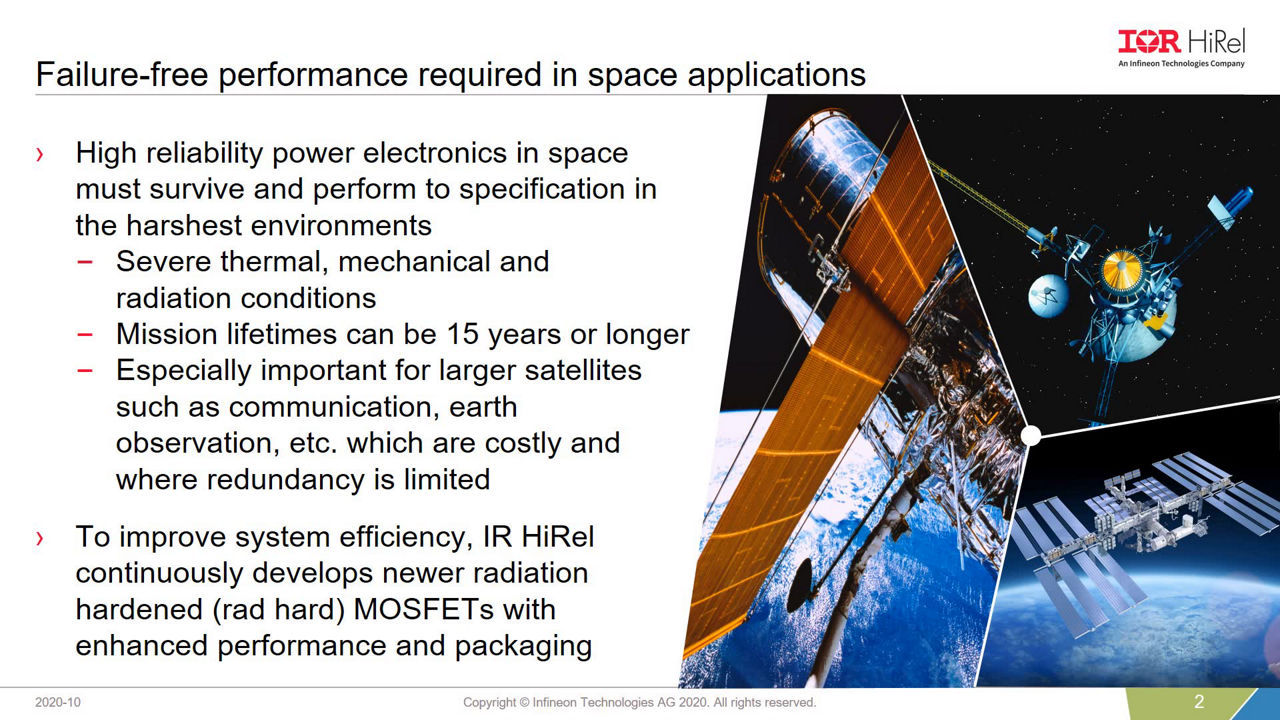 IOR HiRel
An Infineon Technologies Company

Failure-free performance required in space applications

› High reliability power electronics in space must survive and perform to specification in the harshest environments
– Severe thermal, mechanical and radiation conditions
– Mission lifetimes can be 15 years or longer
– Especially important for larger satellites such as communication, earth observation, etc. which are costly and where redundancy is limited

› To improve system efficiency, IR HiRel continuously develops newer radiation hardened (rad hard) MOSFETs with enhanced performance and packaging

2020-10
Copyright © Infineon Technologies AG 2020. All rights reserved.
2